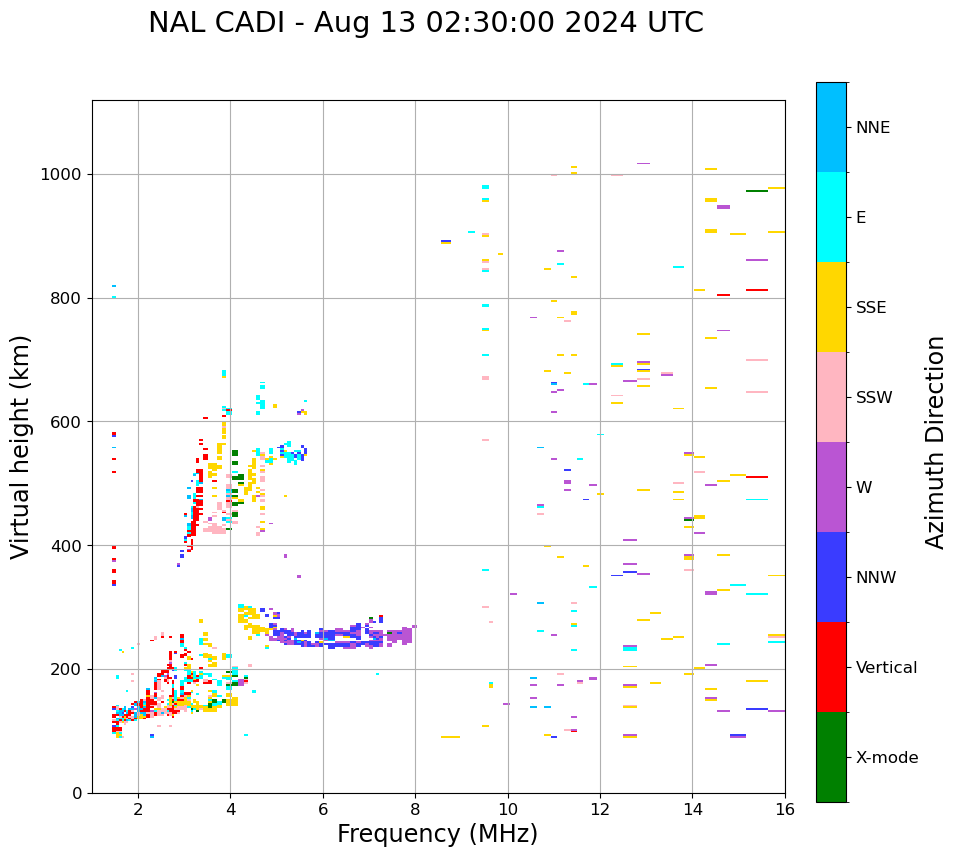 NAL CADI - Aug 13 02:30:00 2024 UTC

Virtual height (km)

1000
800
600
400
200
0

2
4
6
8
10
12
14
16

Frequency (MHz)

NNE
E
SSE
SSW
W
NNW
Vertical
X-mode

Azimuth Direction